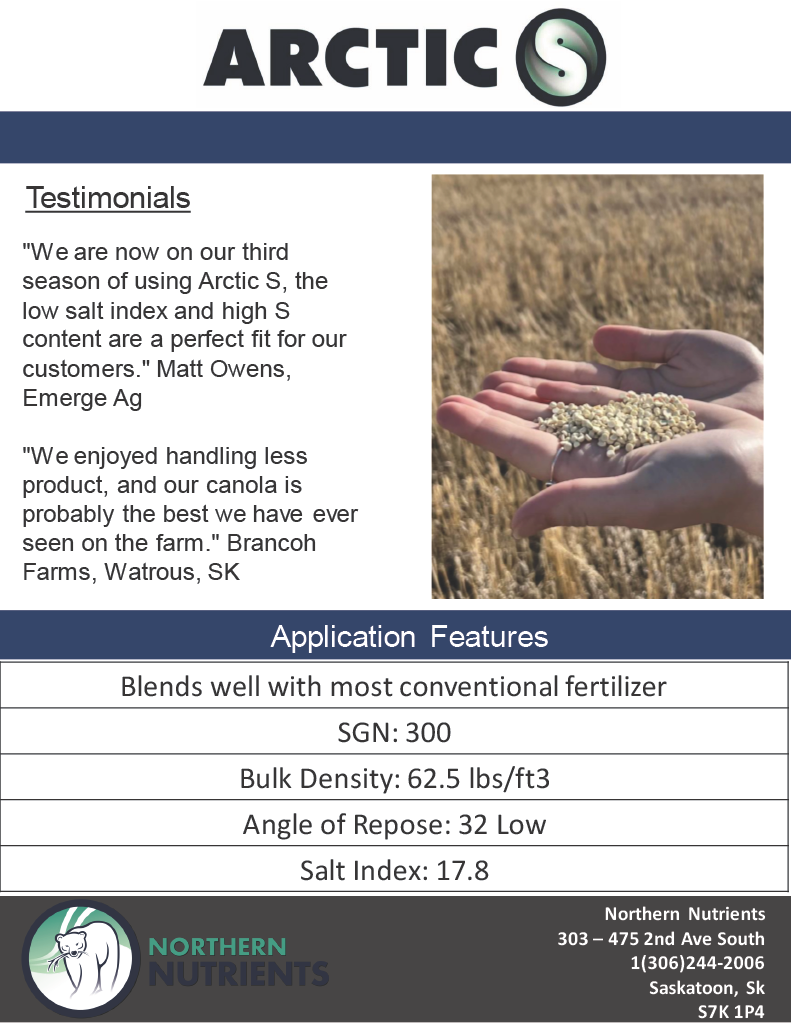 ARCTIC S

Testimonials

"We are now on our third season of using Arctic S, the low salt index and high S content are a perfect fit for our customers." Matt Owens, Emerge Ag

"We enjoyed handling less product, and our canola is probably the best we have ever seen on the farm." Brancoh Farms, Watrous, SK

Application Features

| Blends well with most conventional fertilizer |
|---|
| SGN: 300 |
| Bulk Density: 62.5 lbs/ft3 |
| Angle of Repose: 32 Low |
| Salt Index: 17.8 |

NORTHERN NUTRIENTS

Northern Nutrients
303 – 475 2nd Ave South
1(306)244-2006
Saskatoon, Sk
S7K 1P4